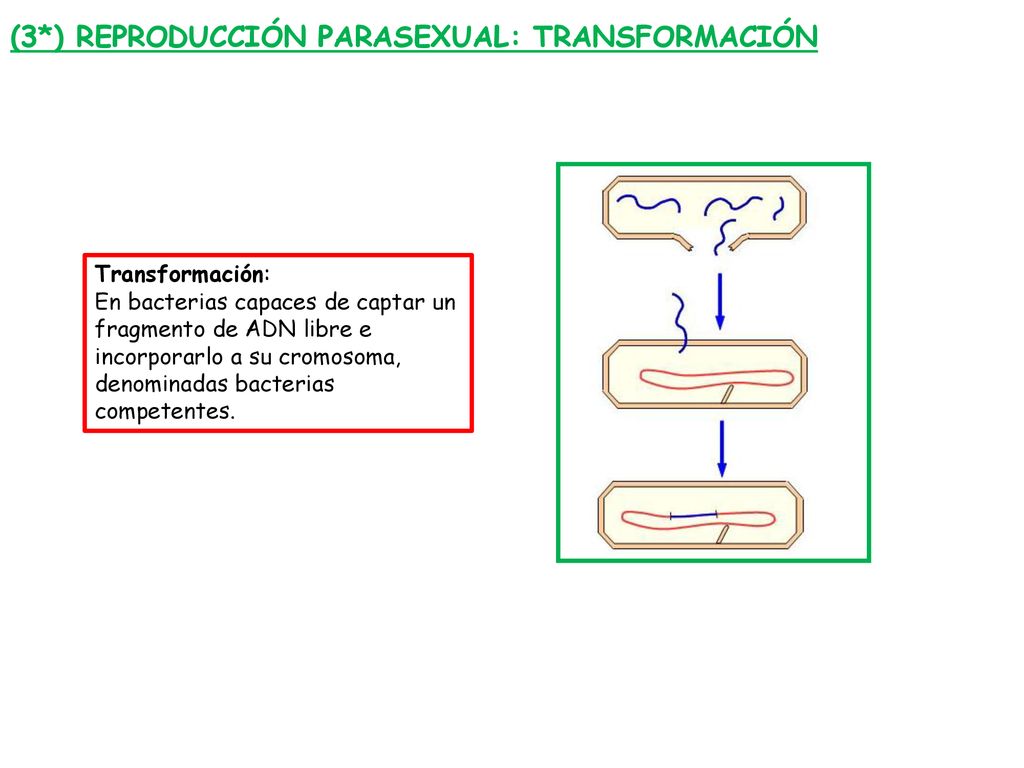 (3*) REPRODUCCIÓN PARASEXUAL: TRANSFORMACIÓN

Transformación:
En bacterias capaces de captar un fragmento de ADN libre e incorporarlo a su cromosoma, denominadas bacterias competentes.